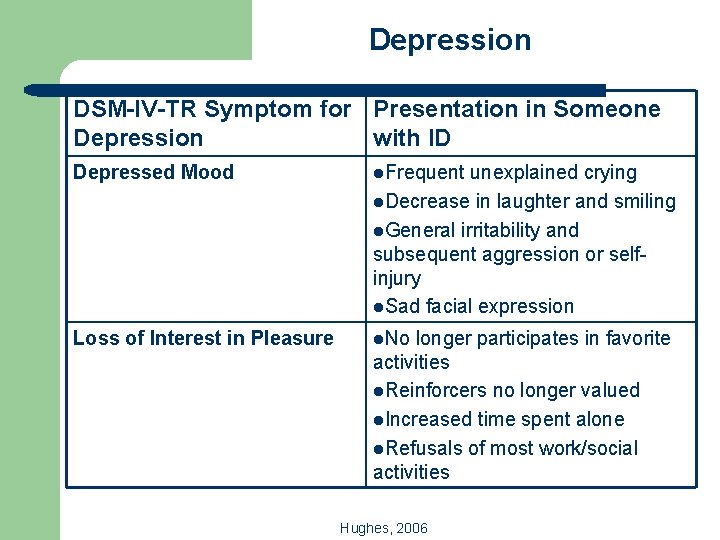 Depression

| DSM-IV-TR Symptom for Depression | Presentation in Someone with ID |
|---|---|
| Depressed Mood | ●Frequent unexplained crying ●Decrease in laughter and smiling ●General irritability and subsequent aggression or self-injury ●Sad facial expression |
| Loss of Interest in Pleasure | ●No longer participates in favorite activities ●Reinforcers no longer valued ●Increased time spent alone ●Refusals of most work/social activities |

Hughes, 2006